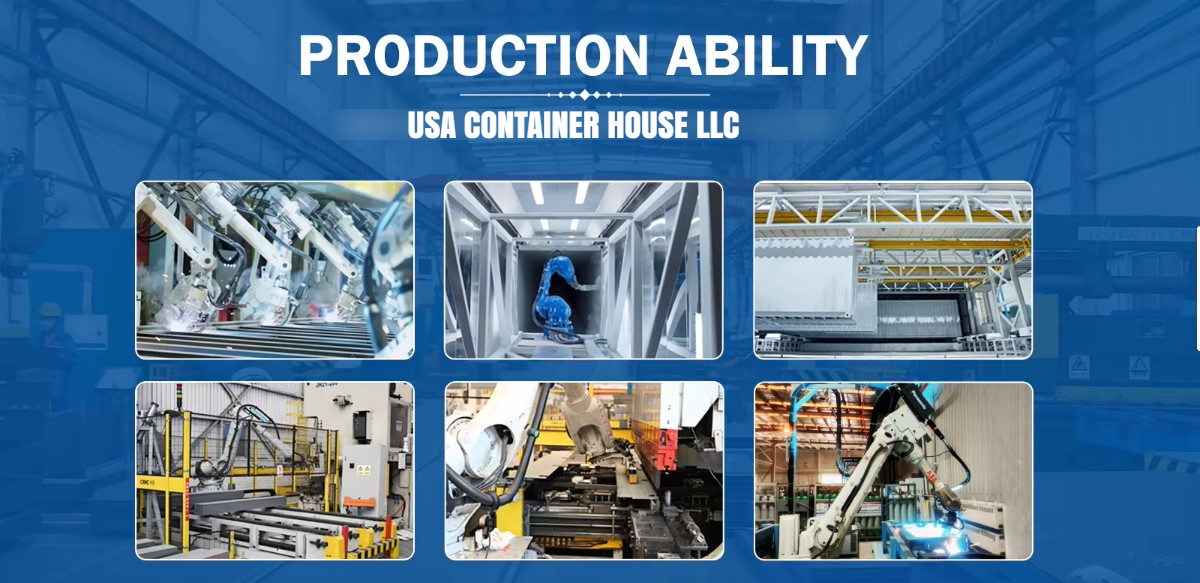 PRODUCTION ABILITY

USA CONTAINER HOUSE LLC